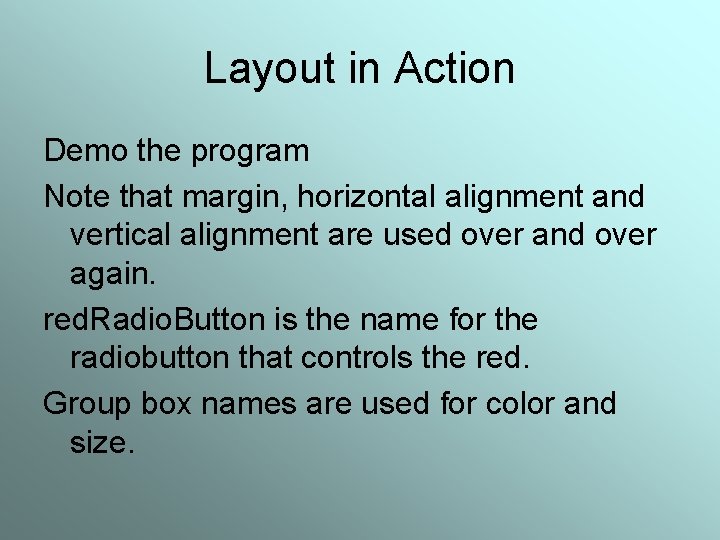 Layout in Action

Demo the program

Note that margin, horizontal alignment and vertical alignment are used over and over again.

redRadioButton is the name for the radiobutton that controls the red.

Group box names are used for color and size.